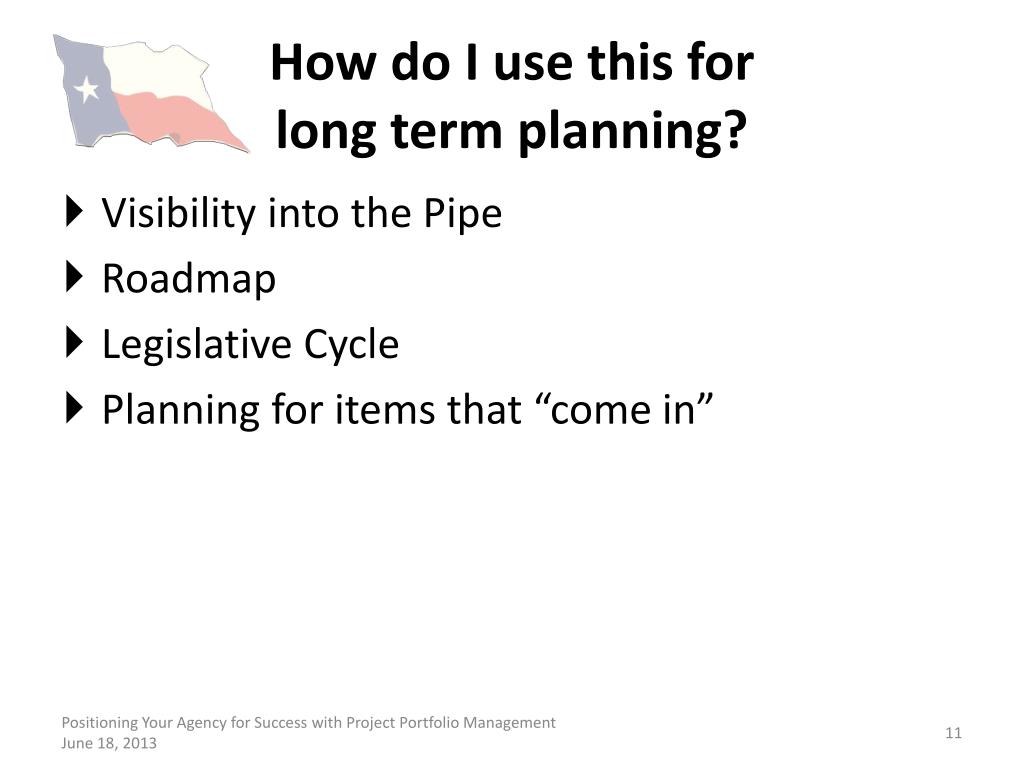 How do I use this for long term planning?

Visibility into the Pipe
Roadmap
Legislative Cycle
Planning for items that “come in”

Positioning Your Agency for Success with Project Portfolio Management
June 18, 2013

11